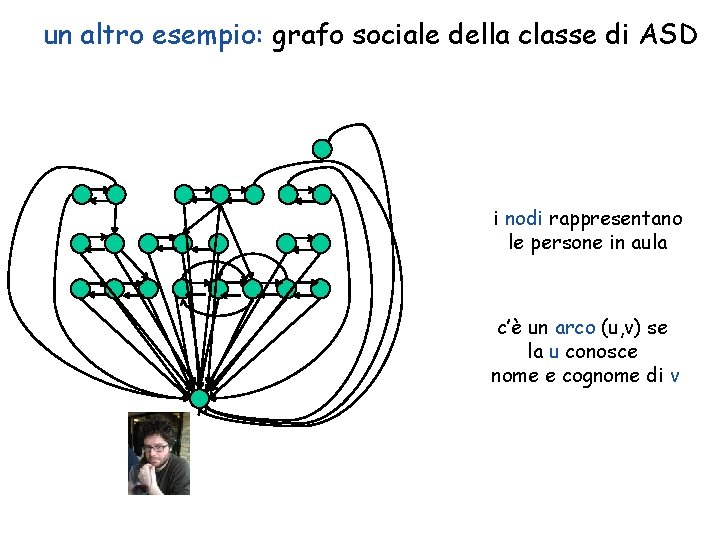 un altro esempio: grafo sociale della classe di ASD

i nodi rappresentano le persone in aula

c'è un arco (u,v) se la u conosce nome e cognome di v